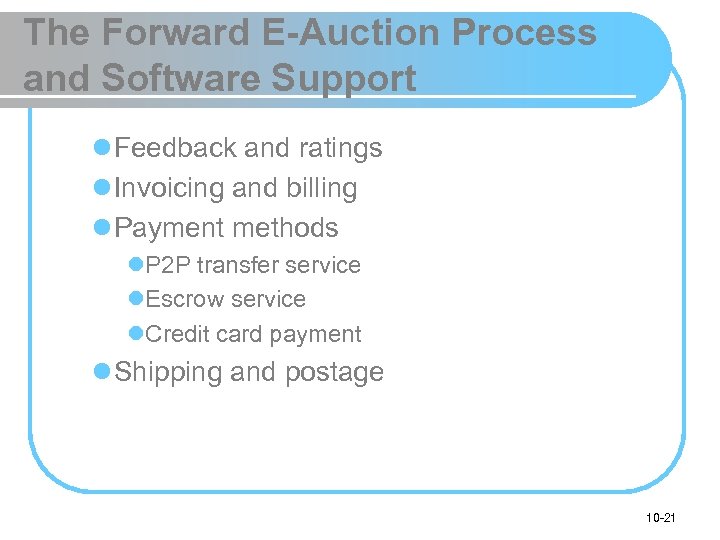 The Forward E-Auction Process and Software Support

Feedback and ratings
Invoicing and billing
Payment methods
P2P transfer service
Escrow service
Credit card payment
Shipping and postage

10-21